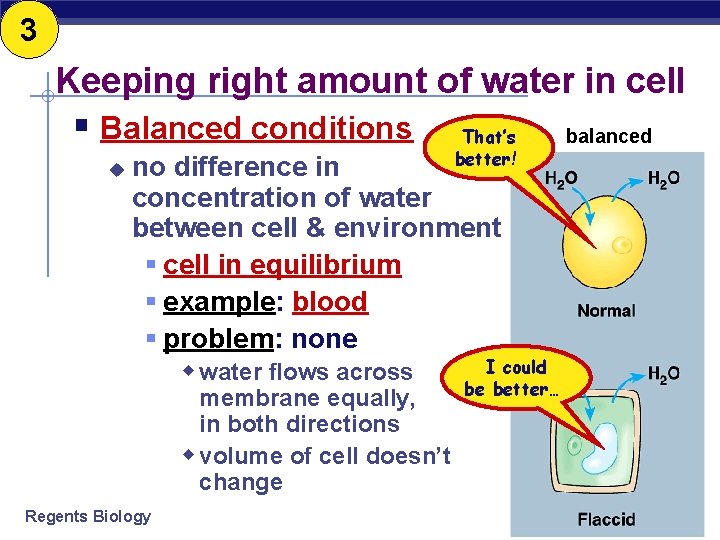 3

Keeping right amount of water in cell

Balanced conditions
no difference in concentration of water between cell & environment
cell in equilibrium
example: blood
problem: none
water flows across membrane equally, in both directions
volume of cell doesn't change

That's better!

balanced

$H_2O$

$H_2O$

Normal

I could be better…

$H_2O$

Flaccid

Regents Biology